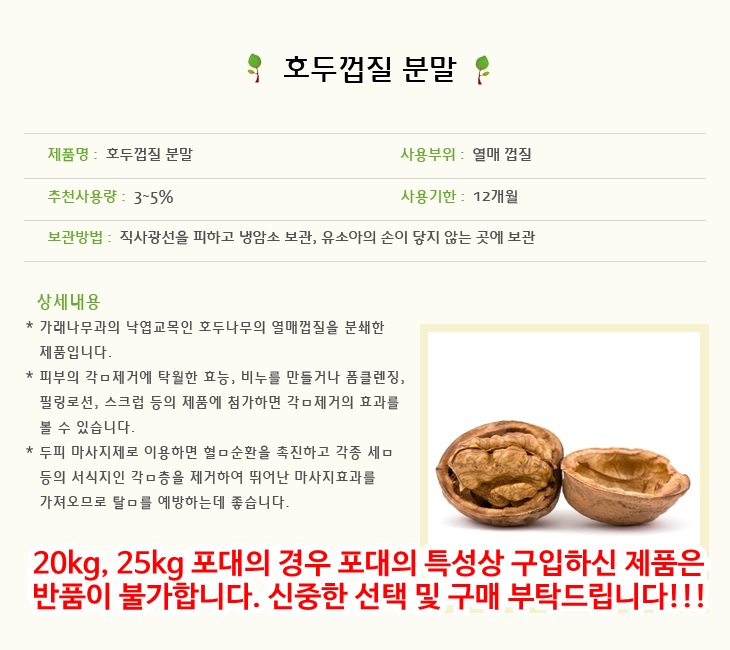 호두껍질 분말

제품명 : 호두껍질 분말

사용부위 : 열매 껍질

추천사용량 : 3~5%

사용기한 : 12개월

보관방법 : 직사광선을 피하고 냉암소 보관, 유소아의 손이 닿지 않는 곳에 보관

상세내용

* 가래나무과의 낙엽교목인 호두나무의 열매껍질을 분쇄한 제품입니다.

* 피부의 각ㅁ제거에 탁월한 효능, 비누를 만들거나 폼클렌징, 필링로션, 스크럽 등의 제품에 첨가하면 각ㅁ제거의 효과를 볼 수 있습니다.

* 두피 마사지제로 이용하면 혈ㅁ순환을 촉진하고 각종 세ㅁ 등의 서식지인 각ㅁ층을 제거하여 뛰어난 마사지효과를 가져오므로 탈ㅁ를 예방하는데 좋습니다.

20kg, 25kg 포대의 경우 포대의 특성상 구입하신 제품은 반품이 불가합니다. 신중한 선택 및 구매 부탁드립니다!!!